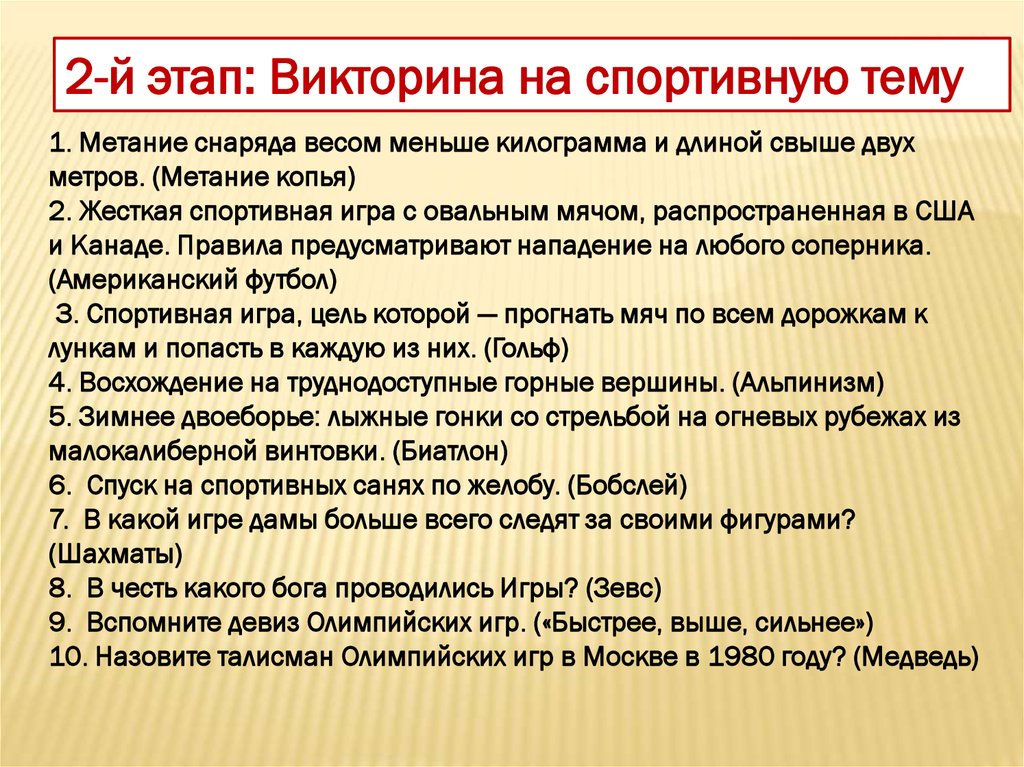 2-й этап: Викторина на спортивную тему

1. Метание снаряда весом меньше килограмма и длиной свыше двух метров. (Метание копья)
2. Жесткая спортивная игра с овальным мячом, распространенная в США и Канаде. Правила предусматривают нападение на любого соперника. (Американский футбол)
3. Спортивная игра, цель которой — прогнать мяч по всем дорожкам к лункам и попасть в каждую из них. (Гольф)
4. Восхождение на труднодоступные горные вершины. (Альпинизм)
5. Зимнее двоеборье: лыжные гонки со стрельбой на огневых рубежах из малокалиберной винтовки. (Биатлон)
6. Спуск на спортивных санях по желобу. (Бобслей)
7. В какой игре дамы больше всего следят за своими фигурами? (Шахматы)
8. В честь какого бога проводились Игры? (Зевс)
9. Вспомните девиз Олимпийских игр. («Быстрее, выше, сильнее»)
10. Назовите талисман Олимпийских игр в Москве в 1980 году? (Медведь)